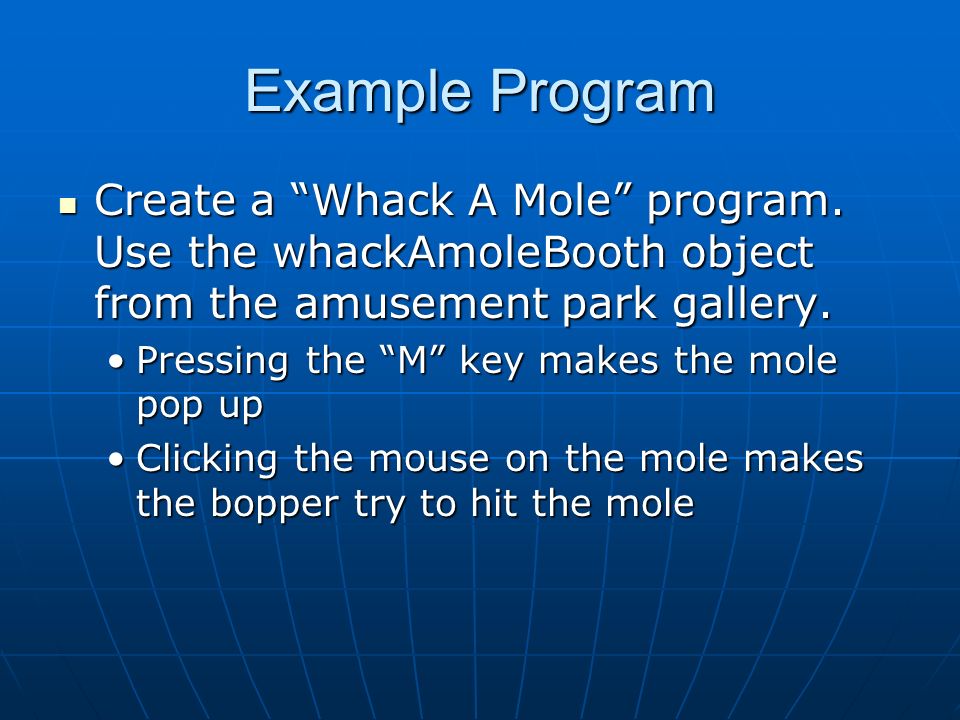 Example Program

- Create a “Whack A Mole” program. Use the whackAmoleBooth object from the amusement park gallery.
  - Pressing the “M” key makes the mole pop up
  - Clicking the mouse on the mole makes the bopper try to hit the mole